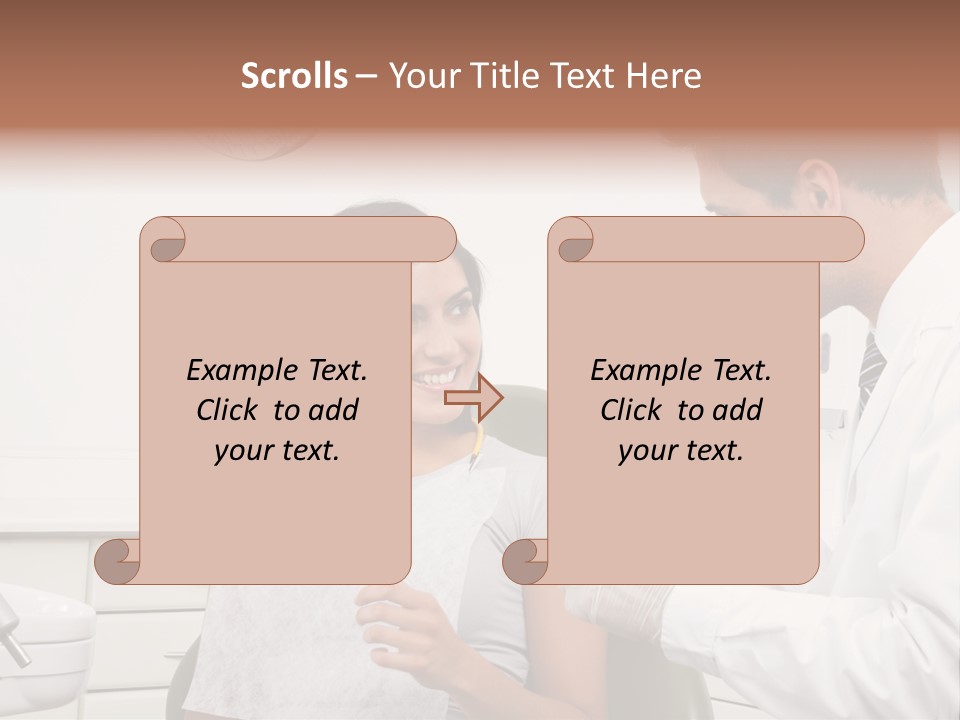 Scrolls – Your Title Text Here

Example Text. Click to add your text.

Example Text. Click to add your text.